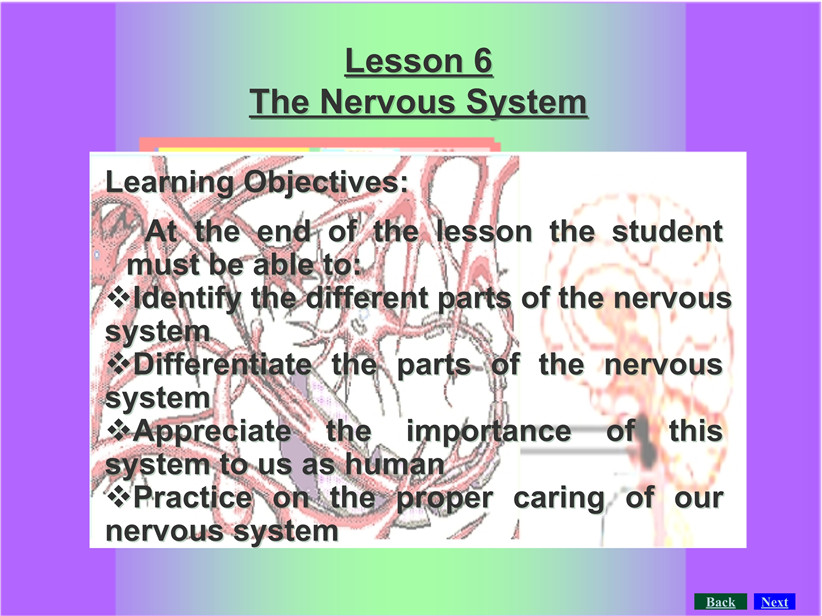 Lesson 6
The Nervous System

Learning Objectives:

At the end of the lesson the student must be able to:
❖Identify the different parts of the nervous system
❖Differentiate the parts of the nervous system
❖Appreciate the importance of this system to us as human
❖Practice on the proper caring of our nervous system

Back Next